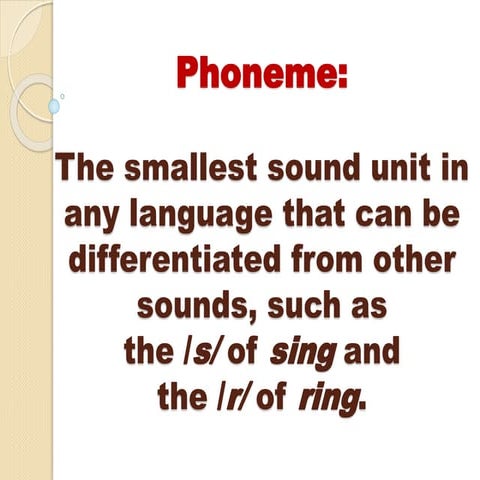 Phoneme:

The smallest sound unit in any language that can be differentiated from other sounds, such as the /s/ of sing and the /r/ of ring.